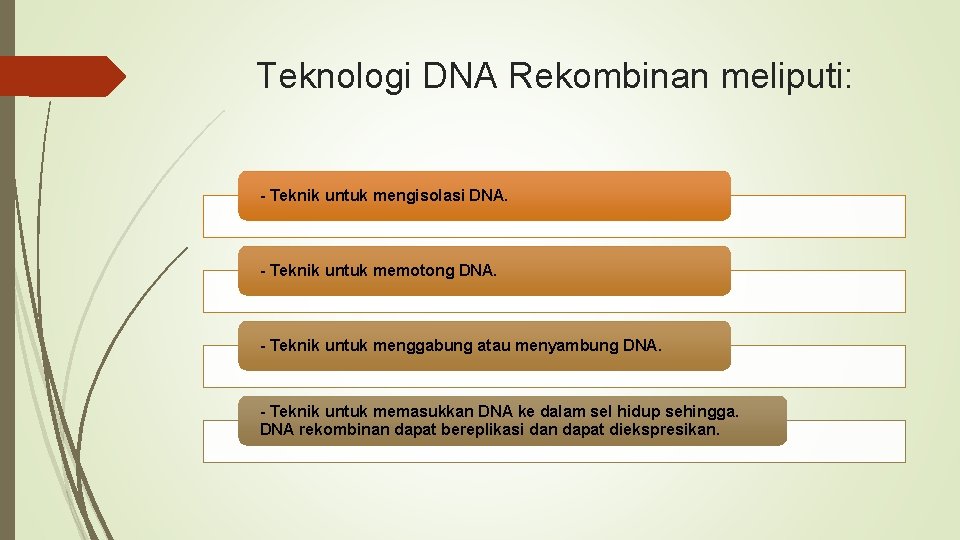 Teknologi DNA Rekombinan meliputi:

- Teknik untuk mengisolasi DNA.

- Teknik untuk memotong DNA.

- Teknik untuk menggabung atau menyambung DNA.

- Teknik untuk memasukkan DNA ke dalam sel hidup sehingga. DNA rekombinan dapat bereplikasi dan dapat diekspresikan.